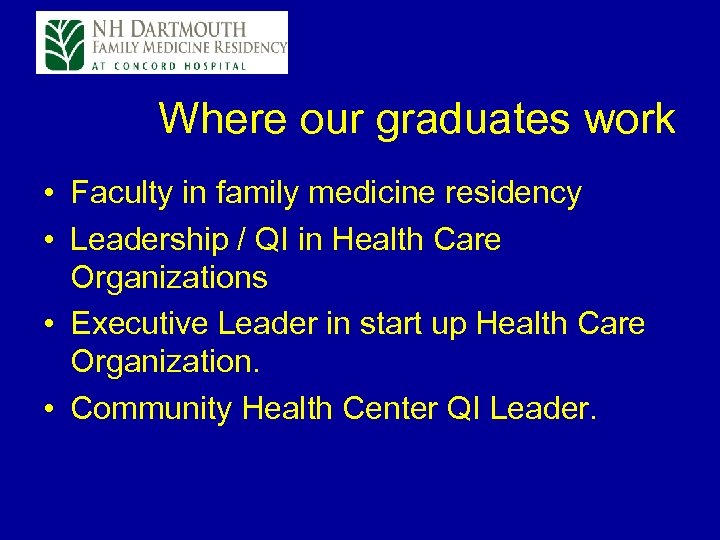 NH DARTMOUTH
FAMILY MEDICINE RESIDENCY
AT CONCORD HOSPITAL

Where our graduates work

• Faculty in family medicine residency
• Leadership / QI in Health Care Organizations
• Executive Leader in start up Health Care Organization.
• Community Health Center QI Leader.